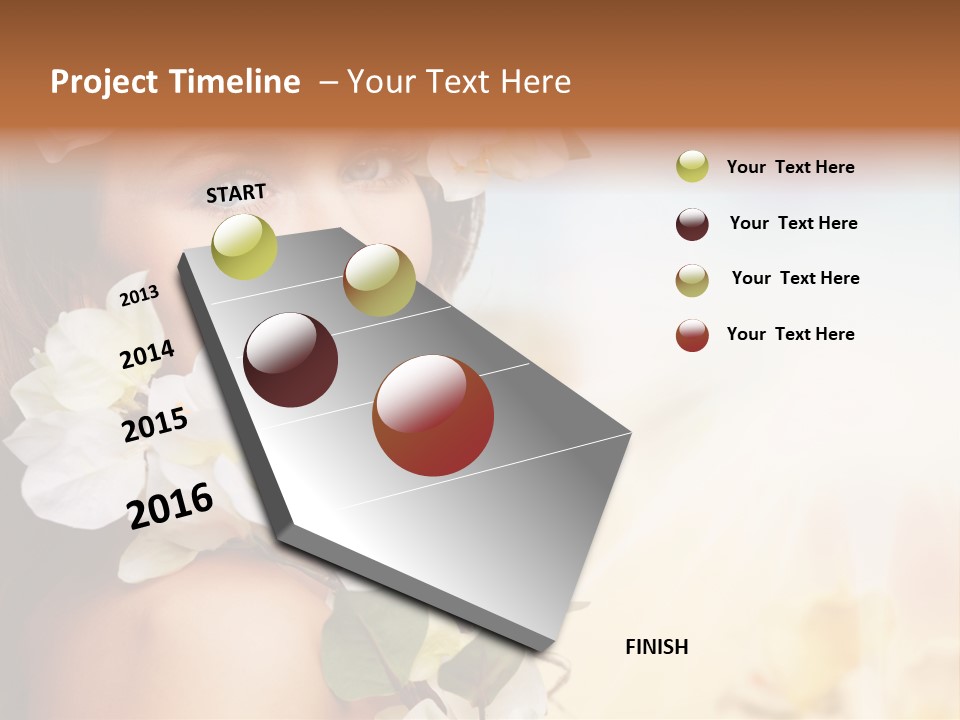 Project Timeline – Your Text Here

START

2013

2014

2015

2016

FINISH

Your Text Here

Your Text Here

Your Text Here

Your Text Here